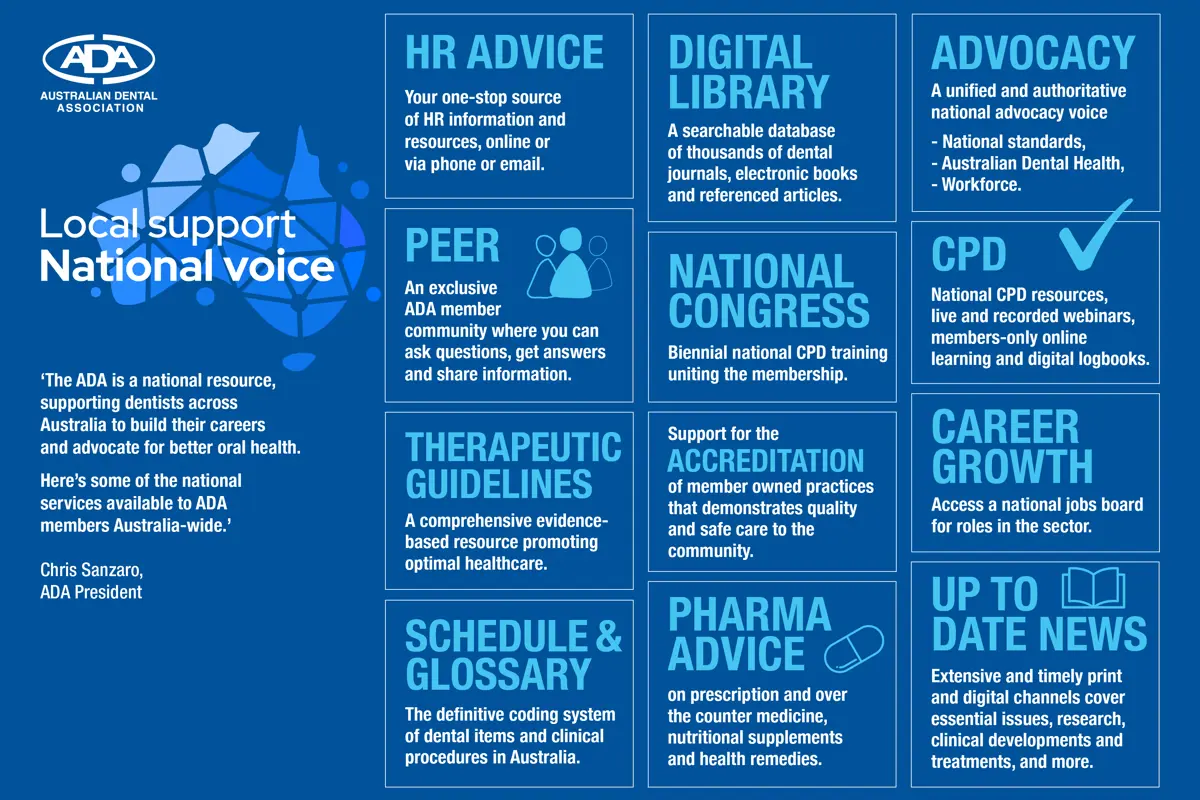 ADA
AUSTRALIAN DENTAL ASSOCIATION

Local support
National voice

'The ADA is a national resource, supporting dentists across Australia to build their careers and advocate for better oral health.

Here's some of the national services available to ADA members Australia-wide.'

Chris Sanzaro,
ADA President

HR ADVICE
Your one-stop source of HR information and resources, online or via phone or email.

PEER
An exclusive ADA member community where you can ask questions, get answers and share information.

THERAPEUTIC GUIDELINES
A comprehensive evidence-based resource promoting optimal healthcare.

SCHEDULE & GLOSSARY
The definitive coding system of dental items and clinical procedures in Australia.

DIGITAL LIBRARY
A searchable database of thousands of dental journals, electronic books and referenced articles.

NATIONAL CONGRESS
Biennial national CPD training uniting the membership.

Support for the
ACCREDITATION
of member owned practices that demonstrates quality and safe care to the community.

PHARMA ADVICE
on prescription and over the counter medicine, nutritional supplements and health remedies.

ADVOCACY
A unified and authoritative national advocacy voice
- National standards,
- Australian Dental Health,
- Workforce.

CPD
National CPD resources, live and recorded webinars, members-only online learning and digital logbooks.

CAREER GROWTH
Access a national jobs board for roles in the sector.

UP TO DATE NEWS
Extensive and timely print and digital channels cover essential issues, research, clinical developments and treatments, and more.